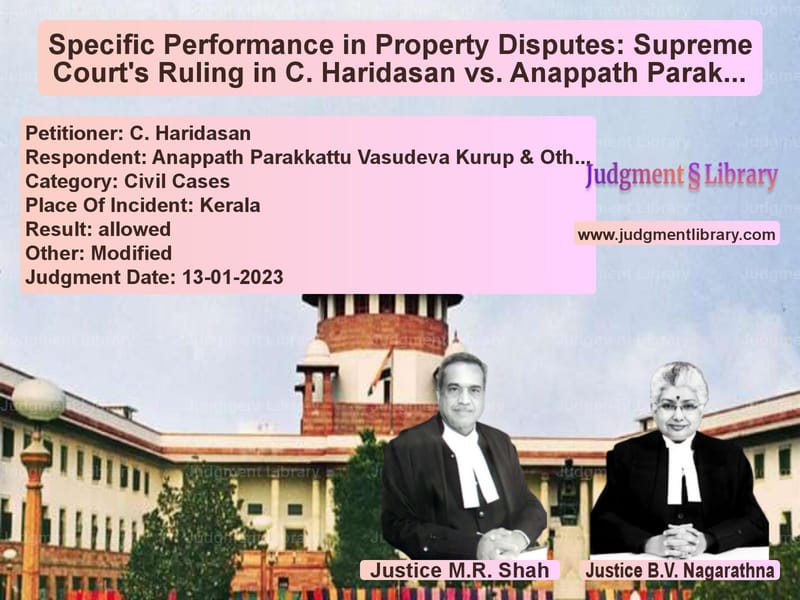 Specific Performance in Property Disputes: Supreme Court's Ruling in C. Haridasan vs. Anappath Parak...

Petitioner: C. Haridasan
Respondent: Anappath Parakkattu Vasudeva Kurup & Oth...
Category: Civil Cases
Place Of Incident: Kerala
Result: allowed
Other: Modified
Judgment Date: 13-01-2023

Judgment § Library

www.judgmentlibrary.com

Justice M.R. Shah

Justice B.V. Nagarathna